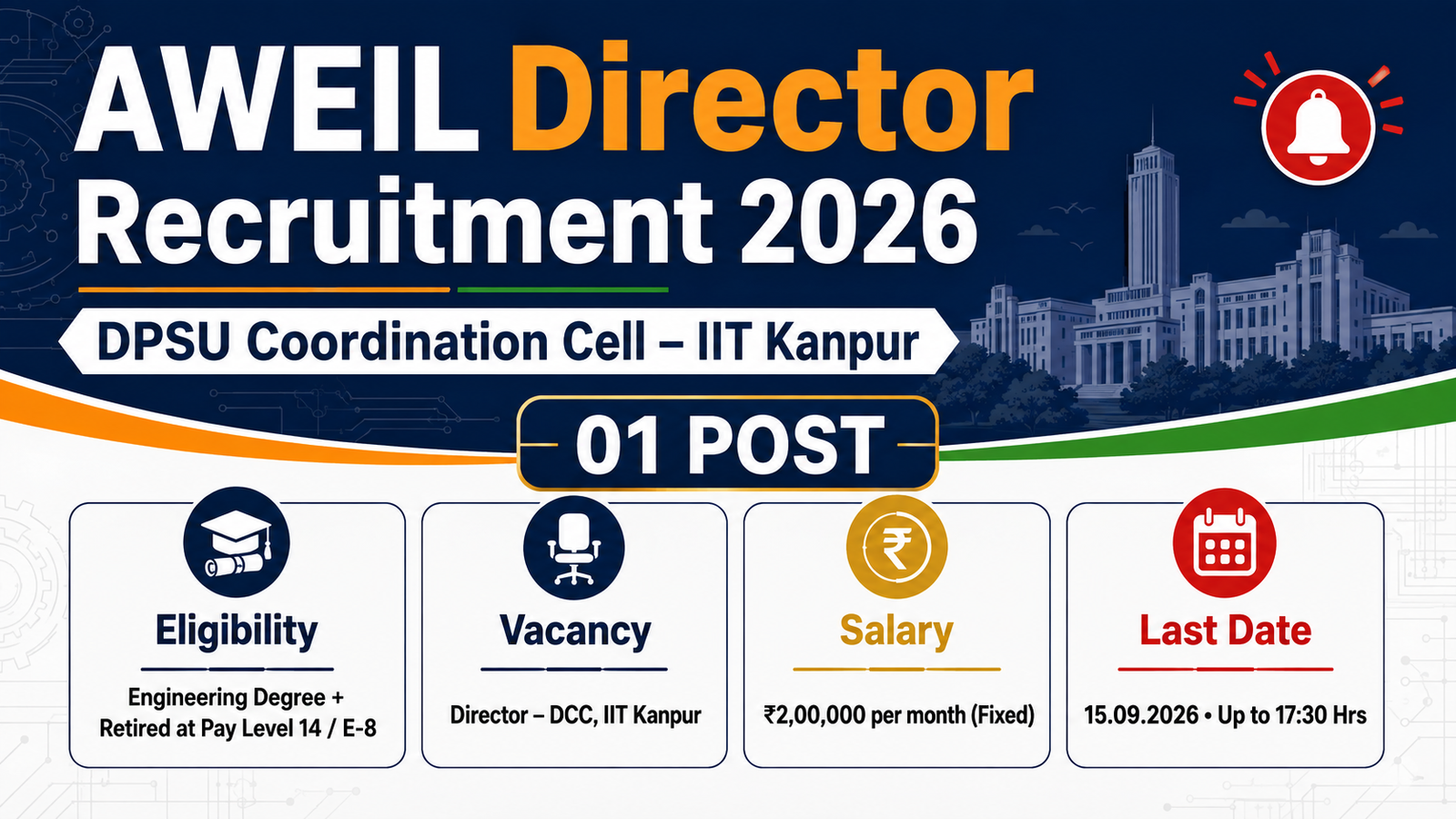 AWEIL Director Recruitment 2026

DPSU Coordination Cell – IIT Kanpur

01 POST

Eligibility

Engineering Degree + Retired at Pay Level 14 / E-8

Vacancy

Director – DCC, IIT Kanpur

Salary

₹2,00,000 per month (Fixed)

Last Date

15.09.2026 • Up to 17:30 Hrs